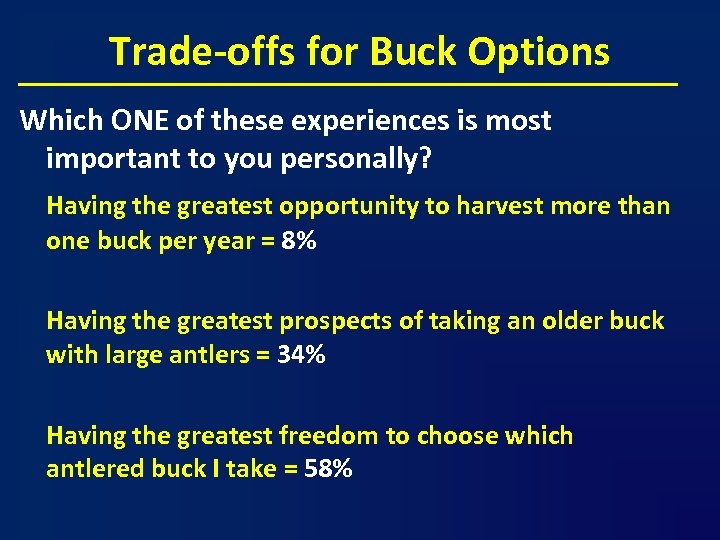 Trade-offs for Buck Options

Which ONE of these experiences is most important to you personally?

Having the greatest opportunity to harvest more than one buck per year = 8%

Having the greatest prospects of taking an older buck with large antlers = 34%

Having the greatest freedom to choose which antlered buck I take = 58%